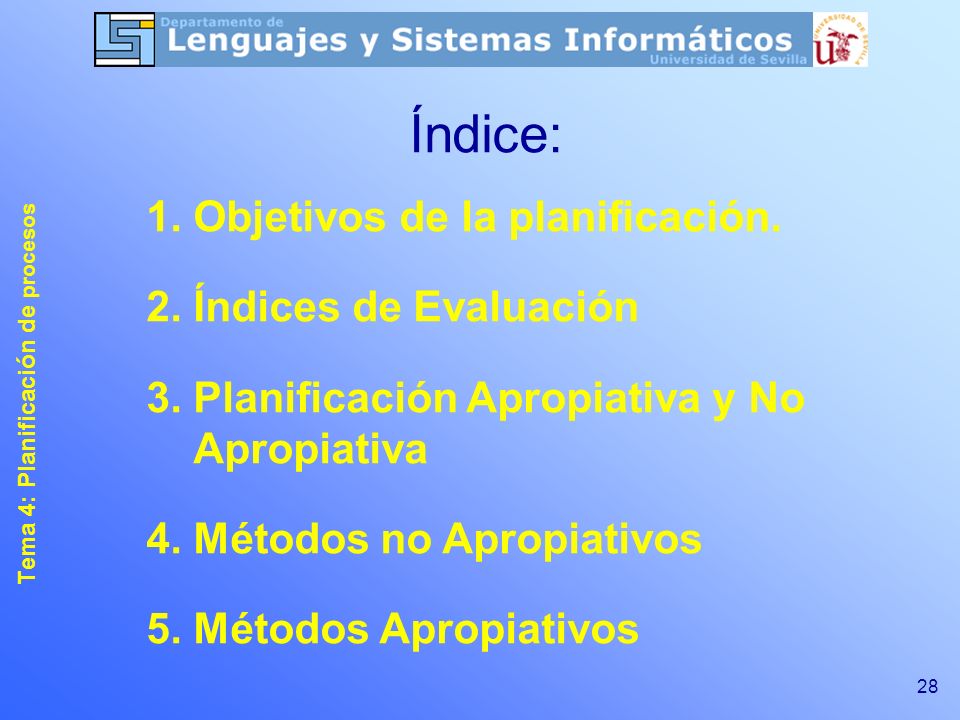 Departamento de
Lenguajes y Sistemas Informáticos
Universidad de Sevilla

UNIVERSIDAD DE SEVILLA

Índice:

Tema 4: Planificación de procesos

1. Objetivos de la planificación.

2. Índices de Evaluación

3. Planificación Apropiativa y No Apropiativa

4. Métodos no Apropiativos

5. Métodos Apropiativos

28